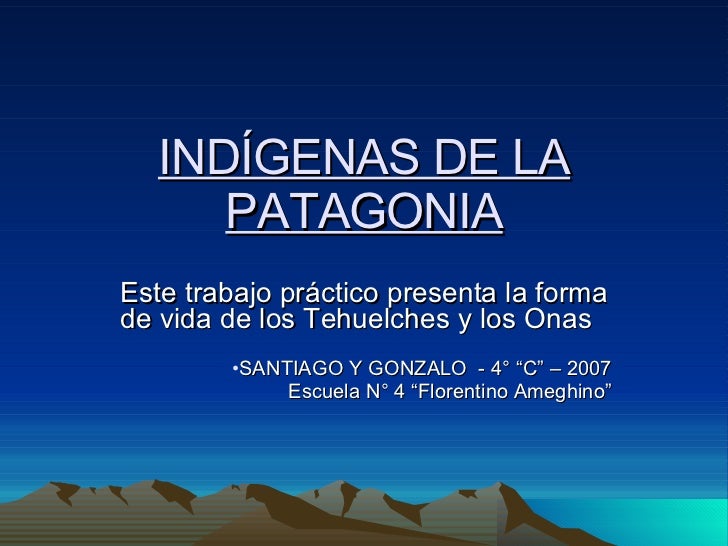 INDÍGENAS DE LA PATAGONIA

Este trabajo práctico presenta la forma de vida de los Tehuelches y los Onas

•SANTIAGO Y GONZALO - 4° “C” – 2007
Escuela N° 4 “Florentino Ameghino”